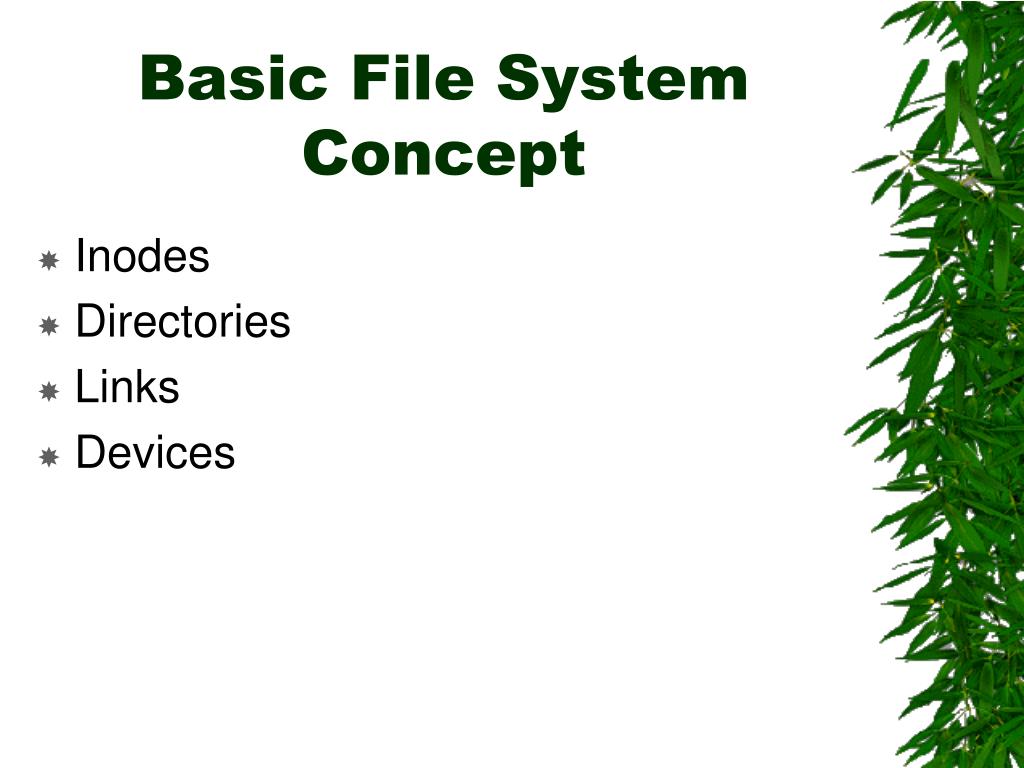 Basic File System Concept

Inodes
Directories
Links
Devices